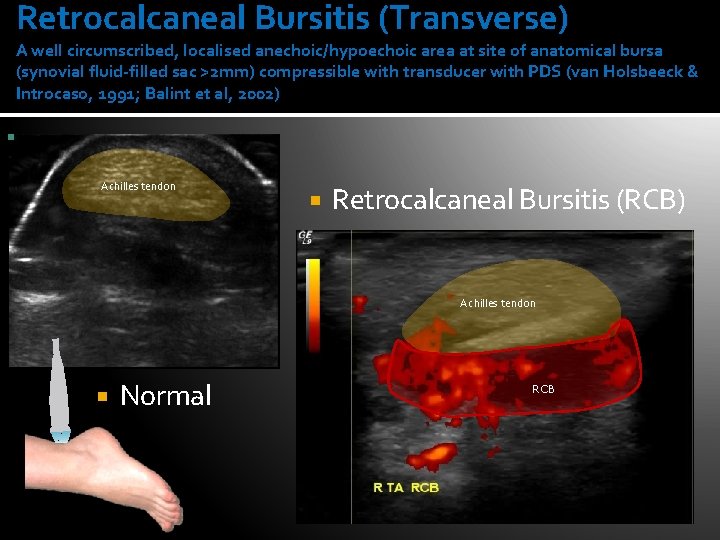 Retrocalcaneal Bursitis (Transverse)

A well circumscribed, localised anechoic/hypoechoic area at site of anatomical bursa (synovial fluid-filled sac >2mm) compressible with transducer with PDS (van Holsbeeck & Introcaso, 1991; Balint et al, 2002)

Achilles tendon

Normal

Retrocalcaneal Bursitis (RCB)

GE L9

Achilles tendon

RCB

R TA RCB